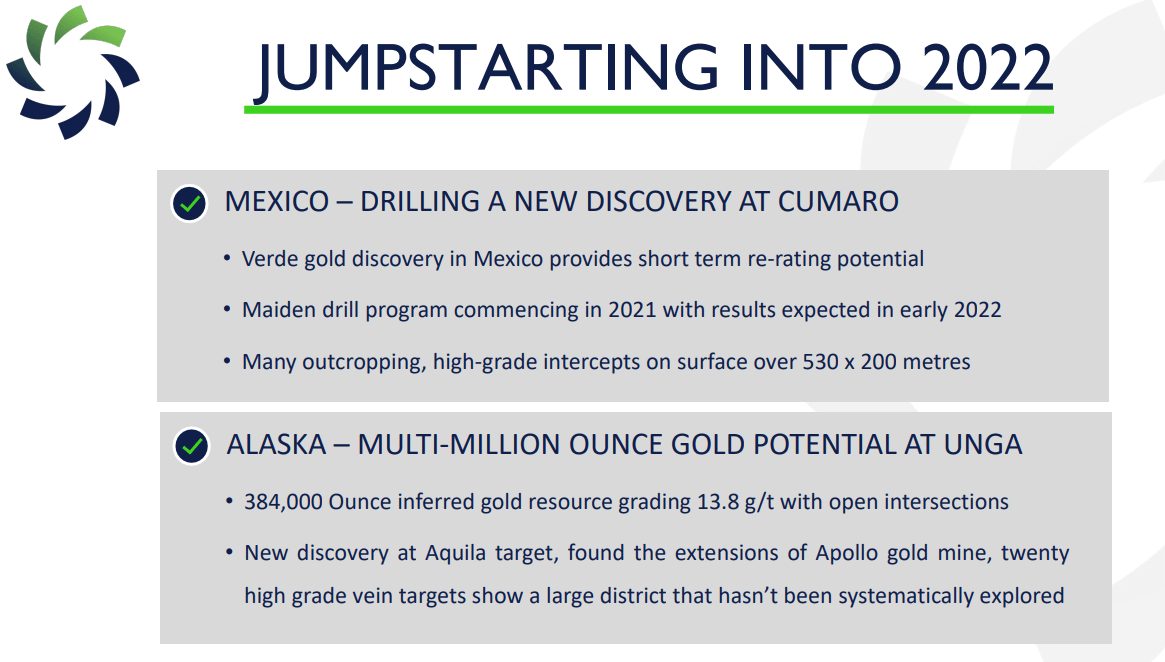 JUMPSTARTING INTO 2022

MEXICO – DRILLING A NEW DISCOVERY AT CUMARO

• Verde gold discovery in Mexico provides short term re-rating potential

• Maiden drill program commencing in 2021 with results expected in early 2022

• Many outcropping, high-grade intercepts on surface over 530 x 200 metres

ALASKA – MULTI-MILLION OUNCE GOLD POTENTIAL AT UNGA

• 384,000 Ounce inferred gold resource grading 13.8 g/t with open intersections

• New discovery at Aquila target, found the extensions of Apollo gold mine, twenty high grade vein targets show a large district that hasn't been systematically explored